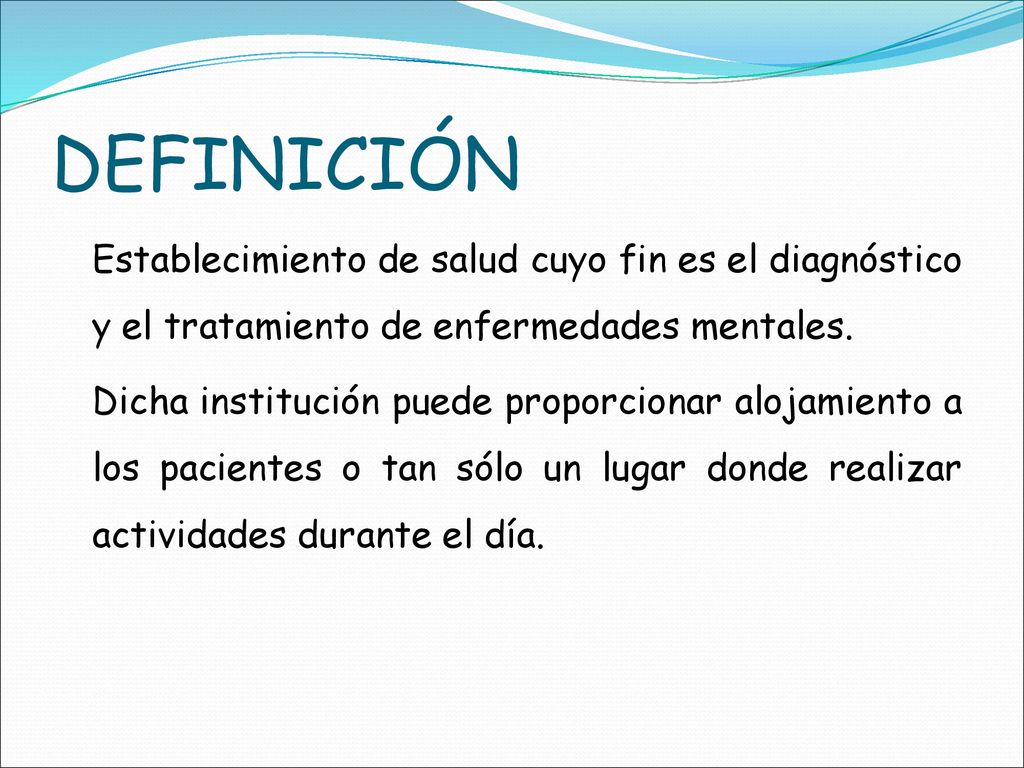 DEFINICIÓN

Establecimiento de salud cuyo fin es el diagnóstico y el tratamiento de enfermedades mentales.

Dicha institución puede proporcionar alojamiento a los pacientes o tan sólo un lugar donde realizar actividades durante el día.